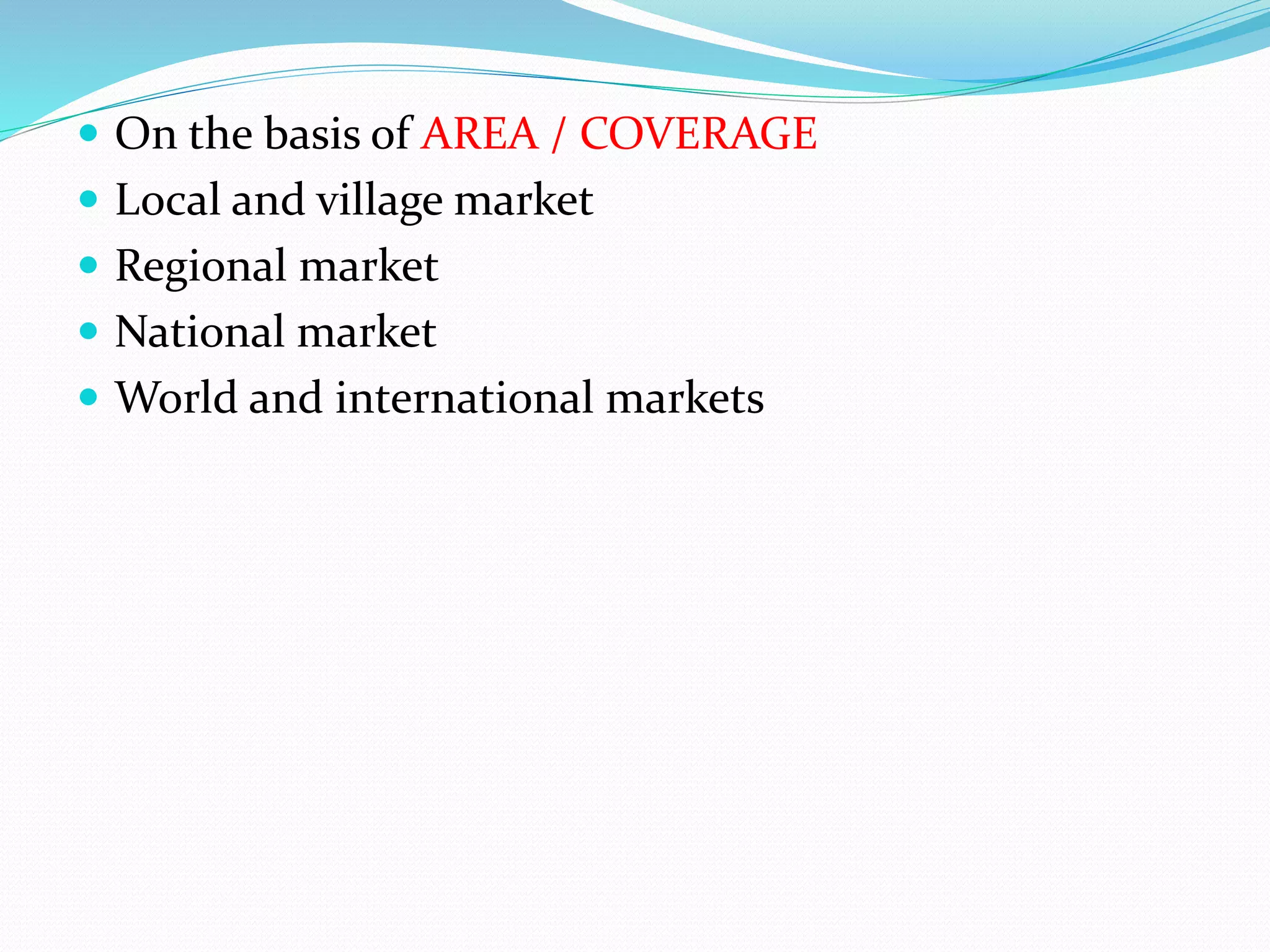 - On the basis of AREA / COVERAGE
- Local and village market
- Regional market
- National market
- World and international markets